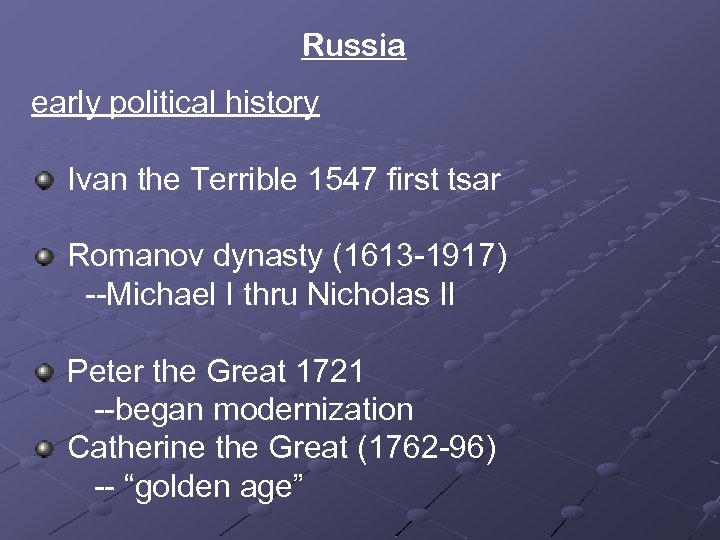 Russia

early political history

Ivan the Terrible 1547 first tsar

Romanov dynasty (1613-1917)
--Michael I thru Nicholas II

Peter the Great 1721
--began modernization

Catherine the Great (1762-96)
-- “golden age”